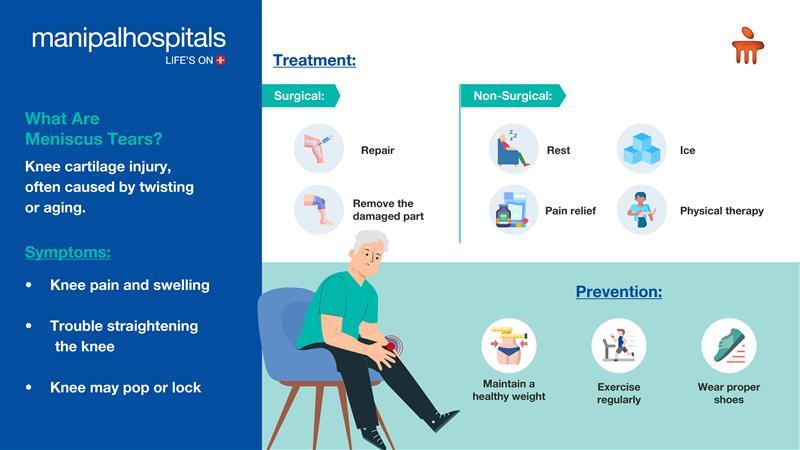 manipalhospitals
LIFE'S ON

What Are Meniscus Tears?

Knee cartilage injury, often caused by twisting or aging.

Symptoms:

• Knee pain and swelling

• Trouble straightening the knee

• Knee may pop or lock

Treatment:

Surgical:

Repair

Remove the damaged part

Non-Surgical:

Rest

Ice

Pain relief

Physical therapy

Prevention:

Maintain a healthy weight

Exercise regularly

Wear proper shoes